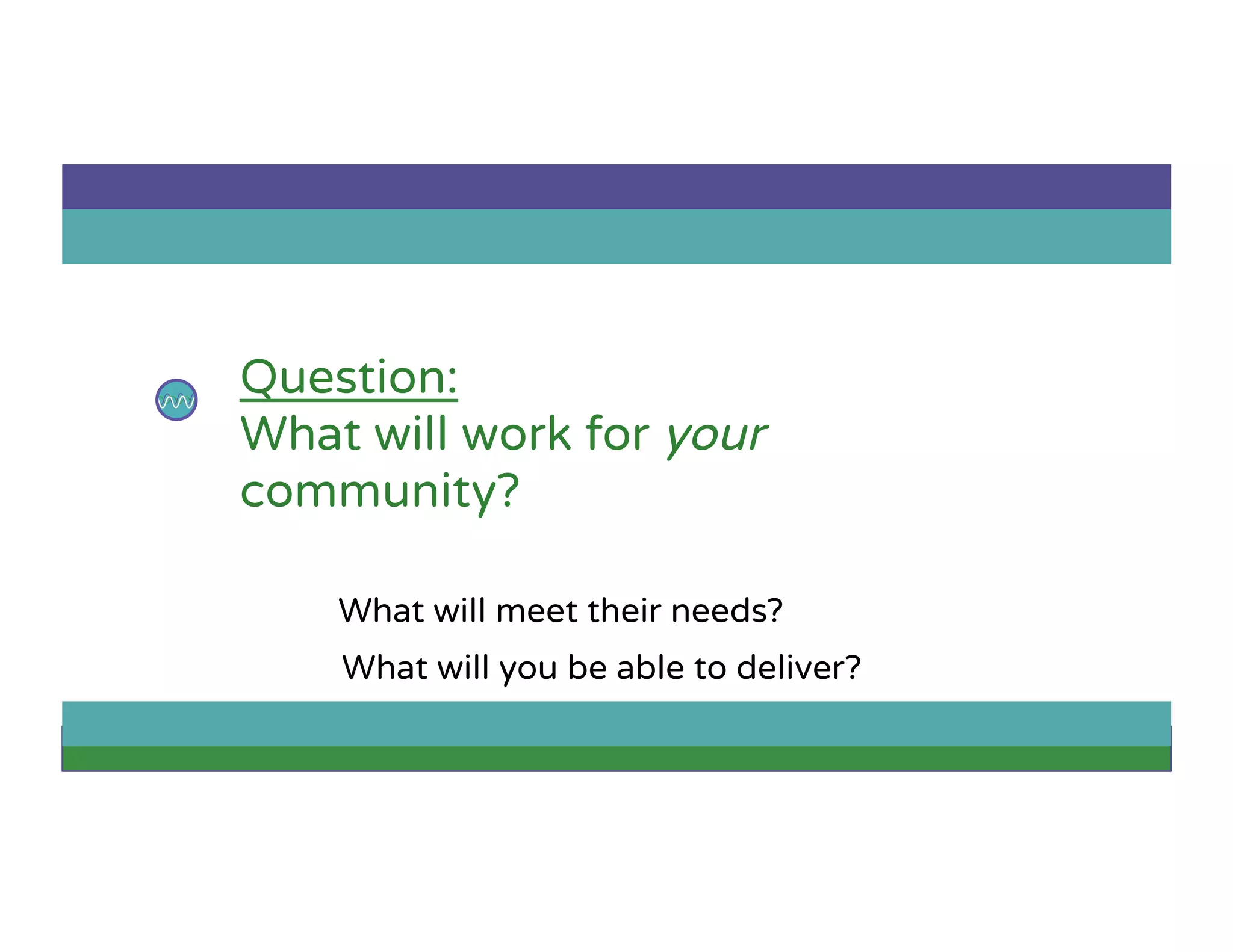 Question:
What will work for your community?

What will meet their needs?

What will you be able to deliver?